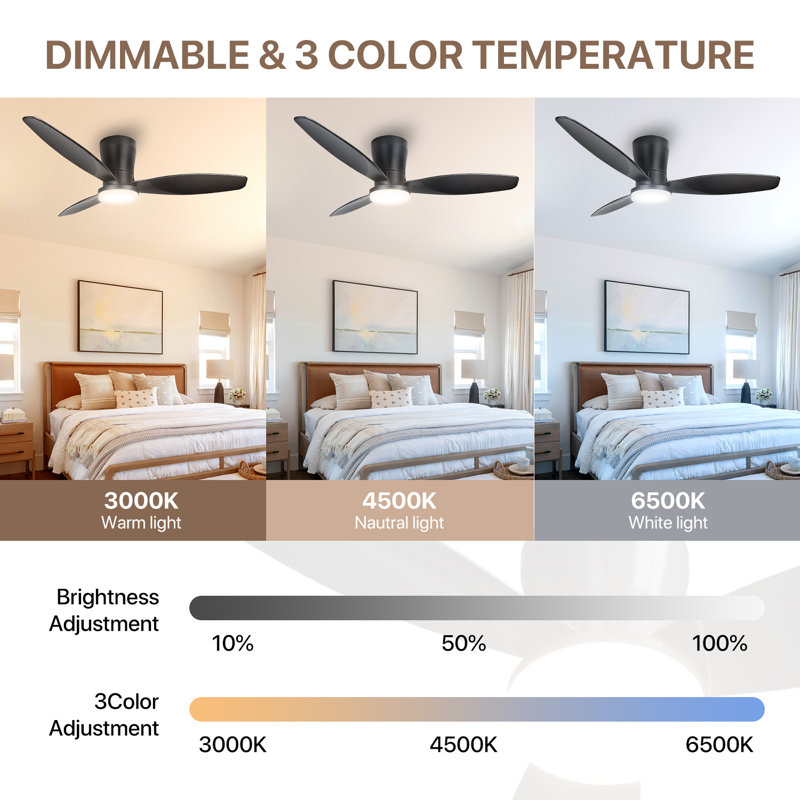 DIMMABLE & 3 COLOR TEMPERATURE

3000K
Warm light

4500K
Nautral light

6500K
White light

Brightness Adjustment

10%
50%
100%

3Color Adjustment

3000K
4500K
6500K